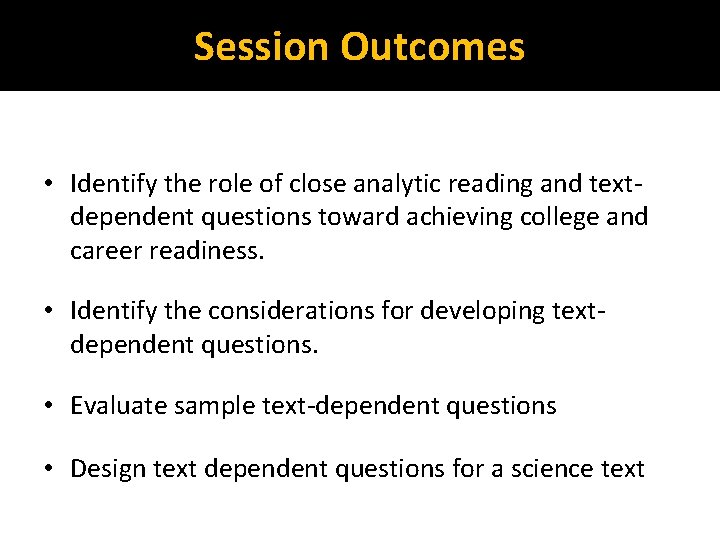 Session Outcomes

• Identify the role of close analytic reading and text-dependent questions toward achieving college and career readiness.

• Identify the considerations for developing text-dependent questions.

• Evaluate sample text-dependent questions

• Design text dependent questions for a science text